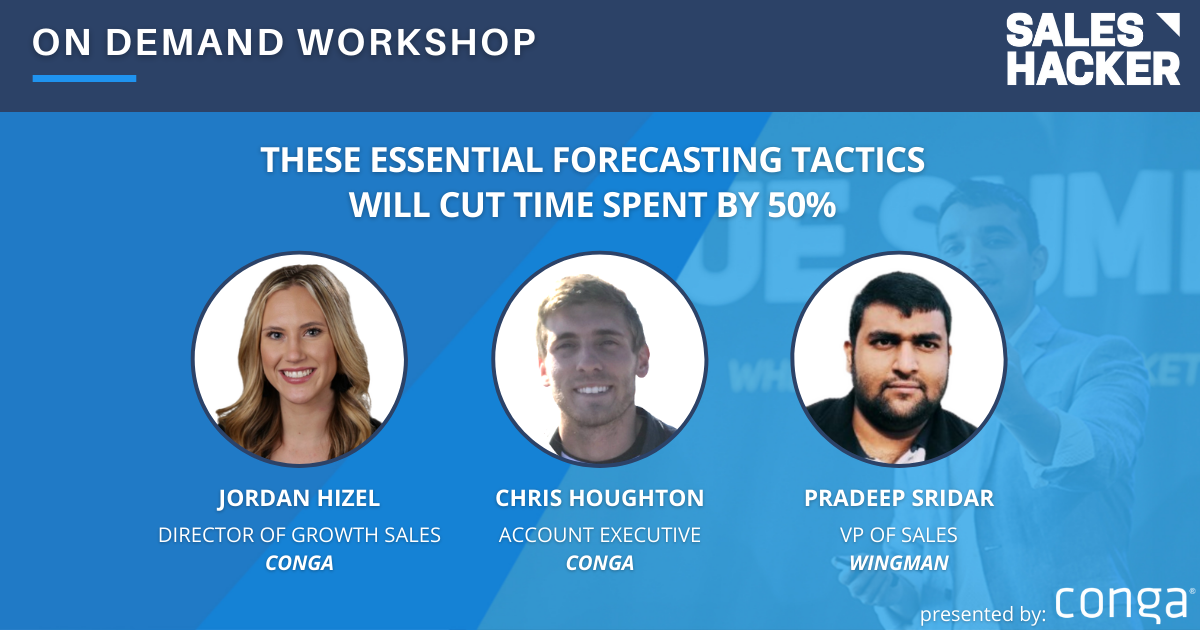 ON DEMAND WORKSHOP

SALES HACKER

THESE ESSENTIAL FORECASTING TACTICS WILL CUT TIME SPENT BY 50%

JORDAN HIZEL
DIRECTOR OF GROWTH SALES
CONGA

CHRIS HOUGHTON
ACCOUNT EXECUTIVE
CONGA

PRADEEP SRIDAR
VP OF SALES
WINGMAN

presented by: conga